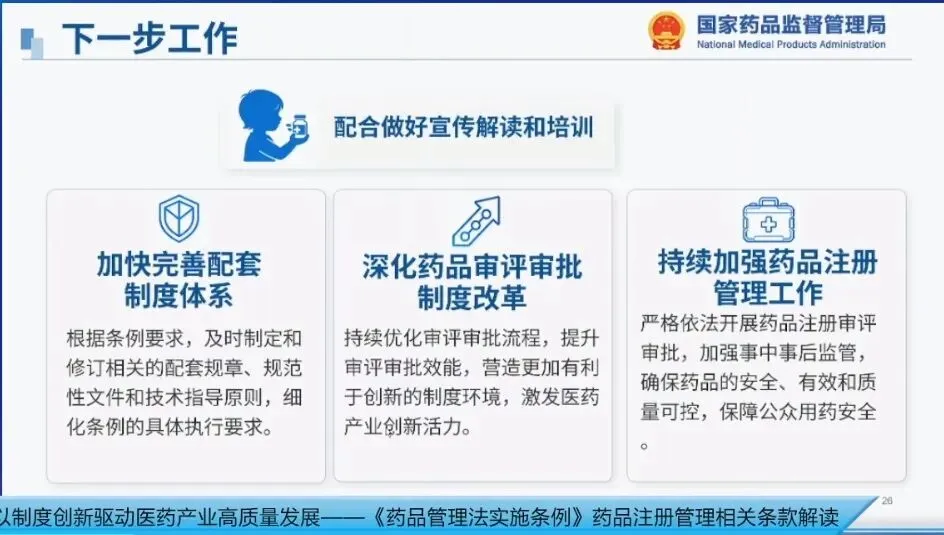 下一步工作

国家药品监督管理局
National Medical Products Administration

配合做好宣传解读和培训

加快完善配套制度体系

根据条例要求，及时制定和修订相关的配套规章、规范性文件和技术指导原则，细化条例的具体执行要求。

深化药品审评审批制度改革

持续优化审评审批流程，提升审评审批效能，营造更加有利于创新的制度环境，激发医药产业创新活力。

持续加强药品注册管理工作

严格依法开展药品注册审评审批，加强事中事后监管，确保药品的安全、有效和质量可控，保障公众用药安全。

26

以制度创新驱动医药产业高质量发展——《药品管理法实施条例》药品注册管理相关条款解读